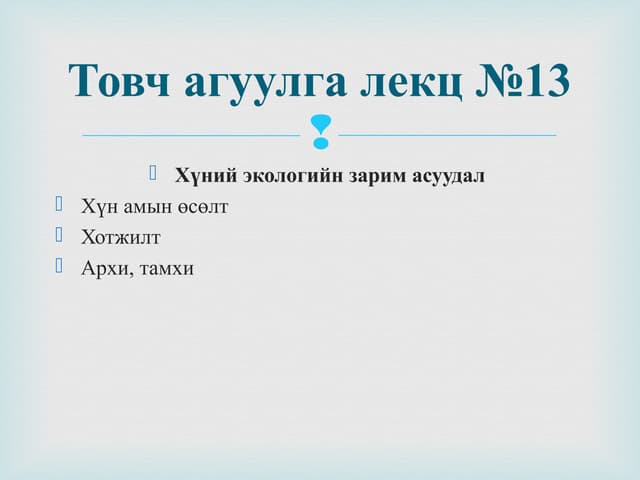 Товч агуулга лекц №13

Хүний экологийн зарим асуудал

Хүн амын өсөлт

Хотжилт

Архи, тамхи